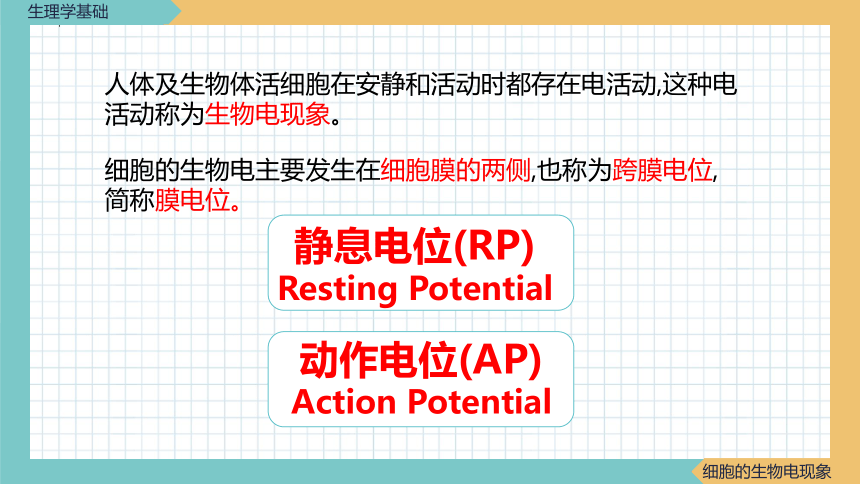 生理学基础

人体及生物体活细胞在安静和活动时都存在电活动,这种电活动称为生物电现象。

细胞的生物电主要发生在细胞膜的两侧,也称为跨膜电位,简称膜电位。

静息电位(RP)
Resting Potential

动作电位(AP)
Action Potential

细胞的生物电现象